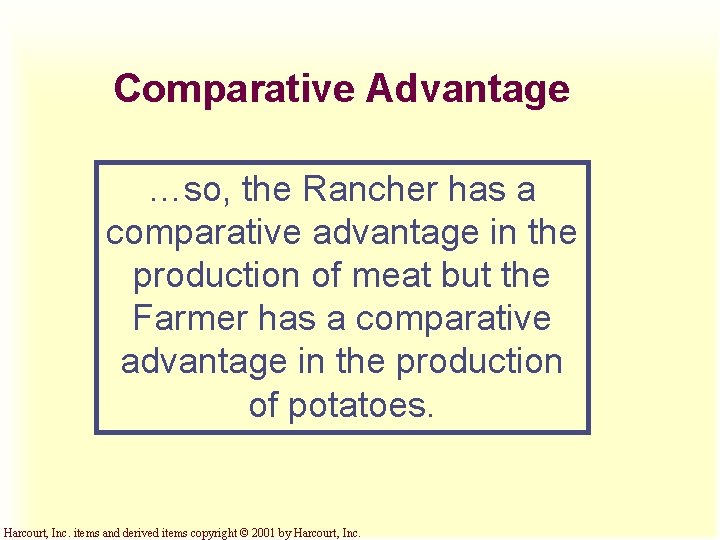 Comparative Advantage

…so, the Rancher has a comparative advantage in the production of meat but the Farmer has a comparative advantage in the production of potatoes.

Harcourt, Inc. items and derived items copyright © 2001 by Harcourt, Inc.